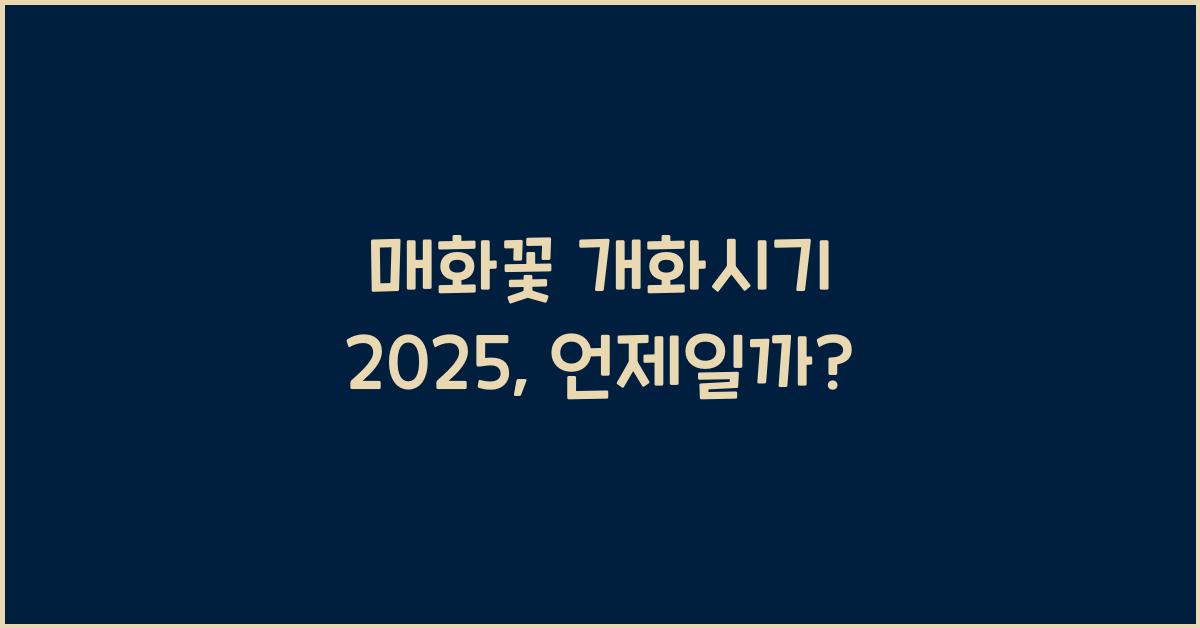 매화꽃 개화시기
2025, 언제일까?